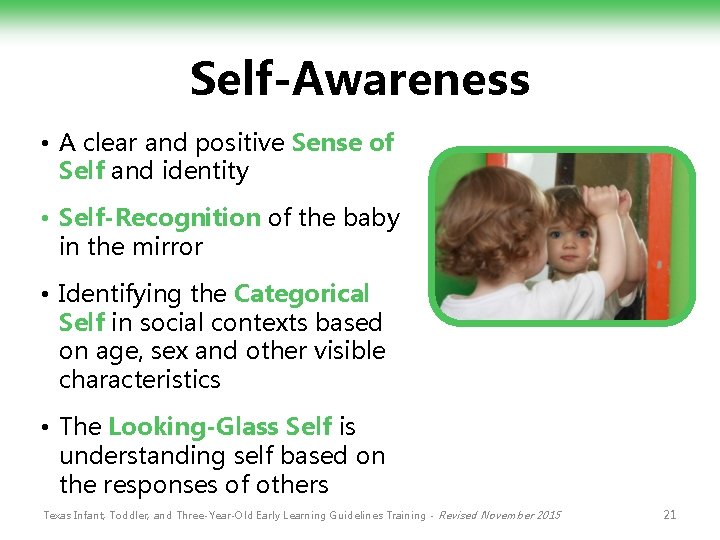 Self-Awareness

• A clear and positive Sense of Self and identity

• Self-Recognition of the baby in the mirror

• Identifying the Categorical Self in social contexts based on age, sex and other visible characteristics

• The Looking-Glass Self is understanding self based on the responses of others

Texas Infant, Toddler, and Three-Year-Old Early Learning Guidelines Training - Revised November 2015

21